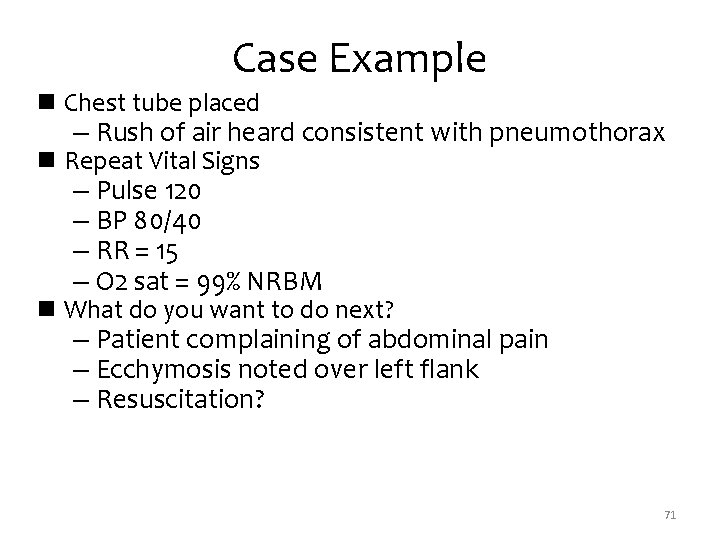 Case Example

■ Chest tube placed
– Rush of air heard consistent with pneumothorax
■ Repeat Vital Signs
– Pulse 120
– BP 80/40
– RR = 15
– O2 sat = 99% NRBM
■ What do you want to do next?
– Patient complaining of abdominal pain
– Ecchymosis noted over left flank
– Resuscitation?

71